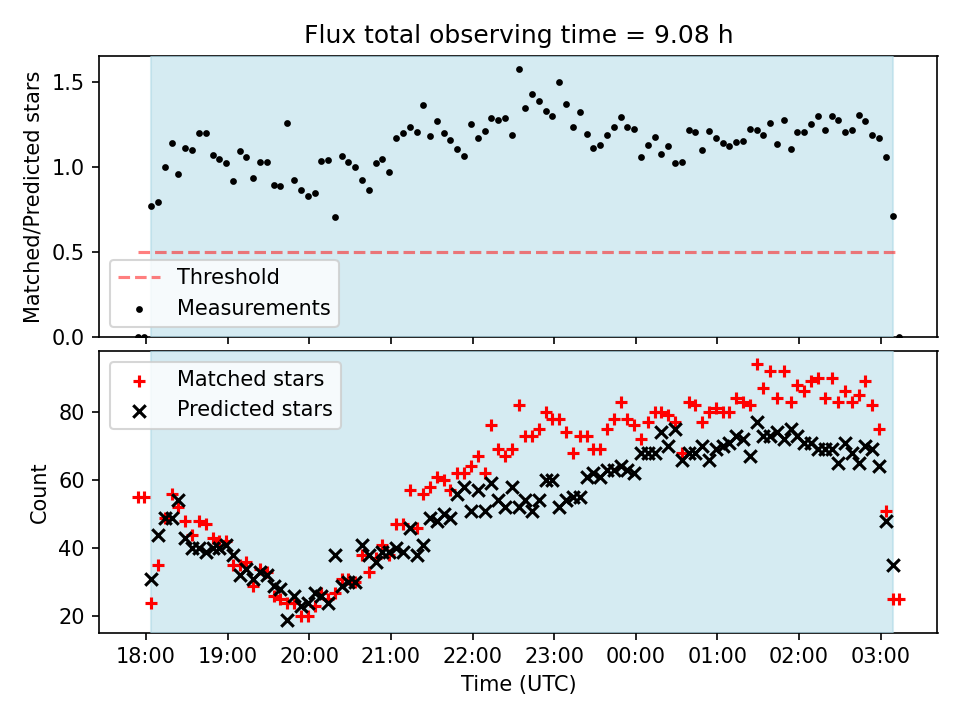 Flux total observing time = 9.08 h

Matched/Predicted stars
1.5
1.0
0.5
0.0
Threshold
Measurements

Matched stars
Predicted stars
Count
80
60
40
20

18:00
19:00
20:00
21:00
22:00
23:00
00:00
01:00
02:00
03:00
Time (UTC)